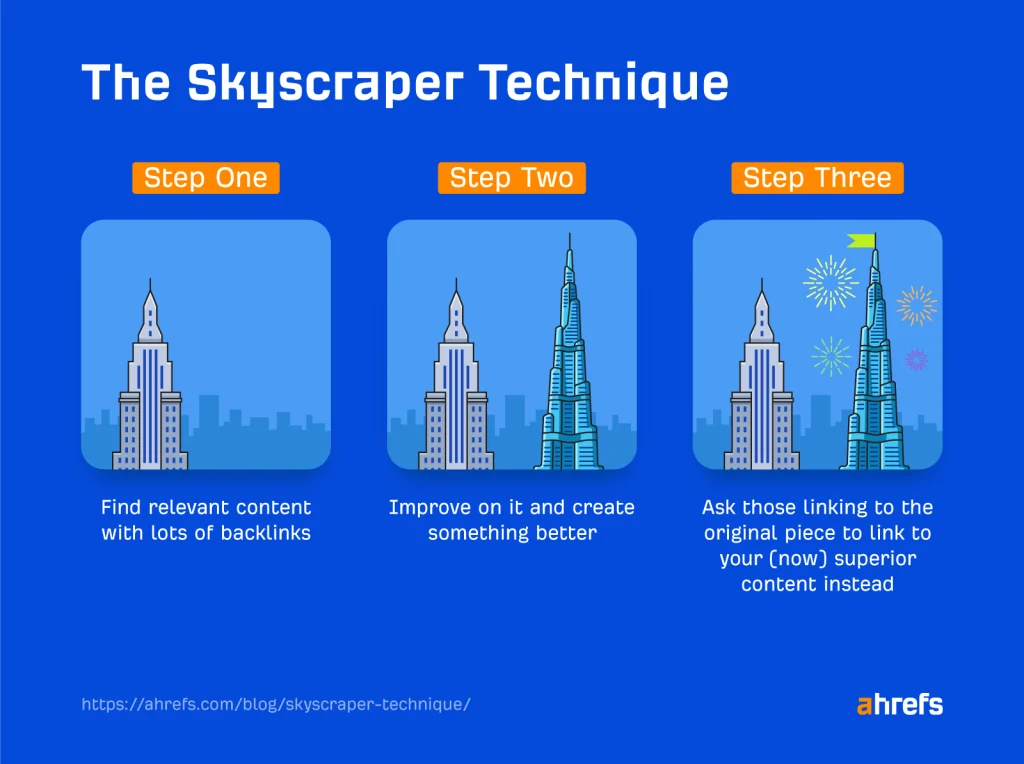 The Skyscraper Technique

Step One

Find relevant content with lots of backlinks

Step Two

Improve on it and create something better

Step Three

Ask those linking to the original piece to link to your (now) superior content instead

https://ahrefs.com/blog/skyscraper-technique/

ahrefs